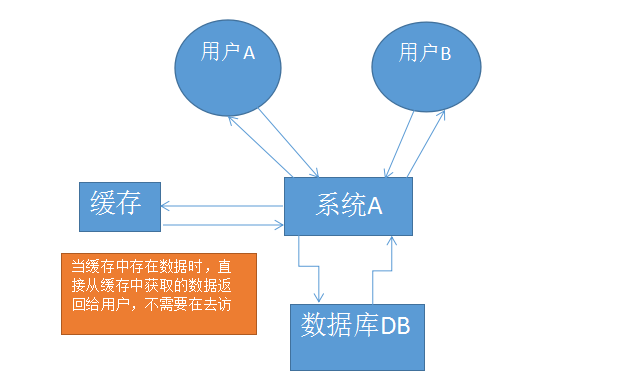 用户A

用户B

缓存

系统A

当缓存中存在数据时，直接从缓存中获取的数据返回给用户，不需要在去访

数据库DB